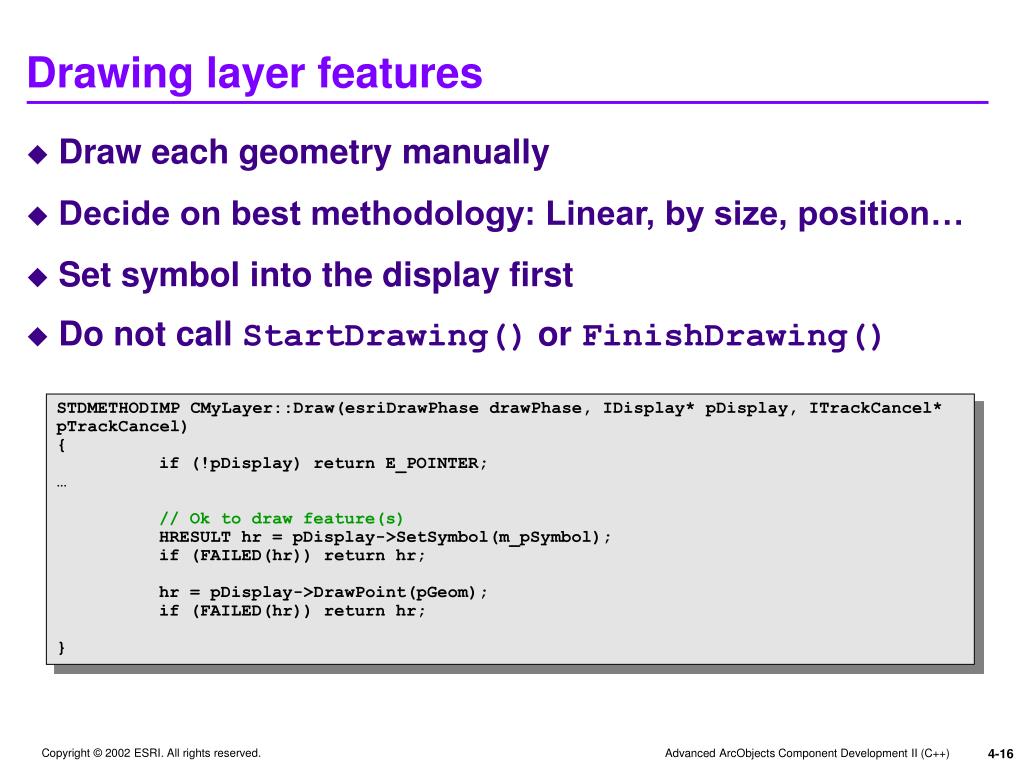 Drawing layer features

◆ Draw each geometry manually

◆ Decide on best methodology: Linear, by size, position…

◆ Set symbol into the display first

◆ Do not call StartDrawing() or FinishDrawing()

STDMETHODIMP CMyLayer::Draw(esriDrawPhase drawPhase, IDisplay* pDisplay, ITrackCancel* pTrackCancel)
{
	if (!pDisplay) return E_POINTER;
…

	// Ok to draw feature(s)
	HRESULT hr = pDisplay->SetSymbol(m_pSymbol);
	if (FAILED(hr)) return hr;

	hr = pDisplay->DrawPoint(pGeom);
	if (FAILED(hr)) return hr;

}

Copyright © 2002 ESRI. All rights reserved.

Advanced ArcObjects Component Development II (C++)

4-16